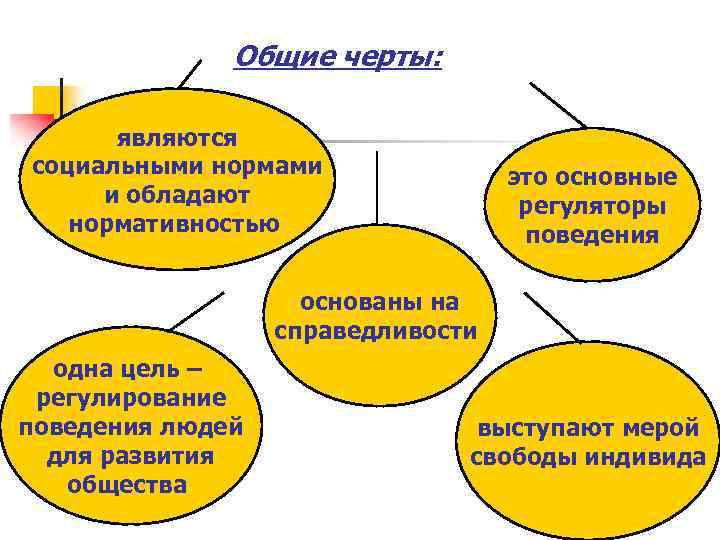 Общие черты:

являются социальными нормами и обладают нормативностью

это основные регуляторы поведения

основаны на справедливости

одна цель – регулирование поведения людей для развития общества

выступают мерой свободы индивида